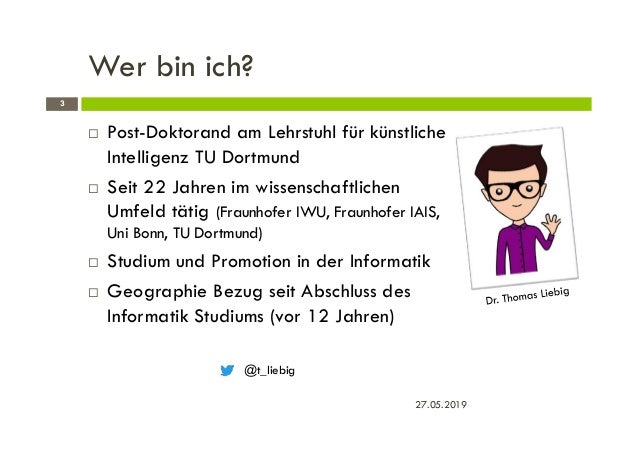 Wer bin ich?

3

□ Post-Doktorand am Lehrstuhl für künstliche Intelligenz TU Dortmund

□ Seit 22 Jahren im wissenschaftlichen Umfeld tätig (Fraunhofer IWU, Fraunhofer IAIS, Uni Bonn, TU Dortmund)

□ Studium und Promotion in der Informatik

□ Geographie Bezug seit Abschluss des Informatik Studiums (vor 12 Jahren)

Dr. Thomas Liebig

@t_liebig

27.05.2019